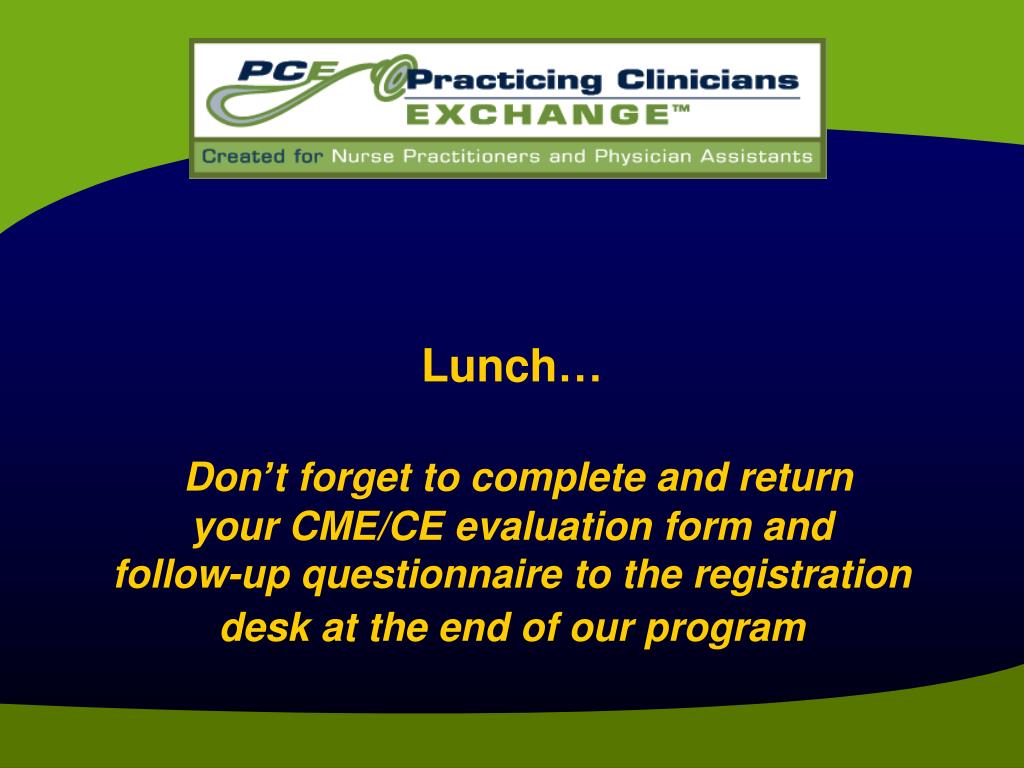 PCE Practicing Clinicians EXCHANGE™

Created for Nurse Practitioners and Physician Assistants

Lunch…

Don’t forget to complete and return your CME/CE evaluation form and follow-up questionnaire to the registration desk at the end of our program